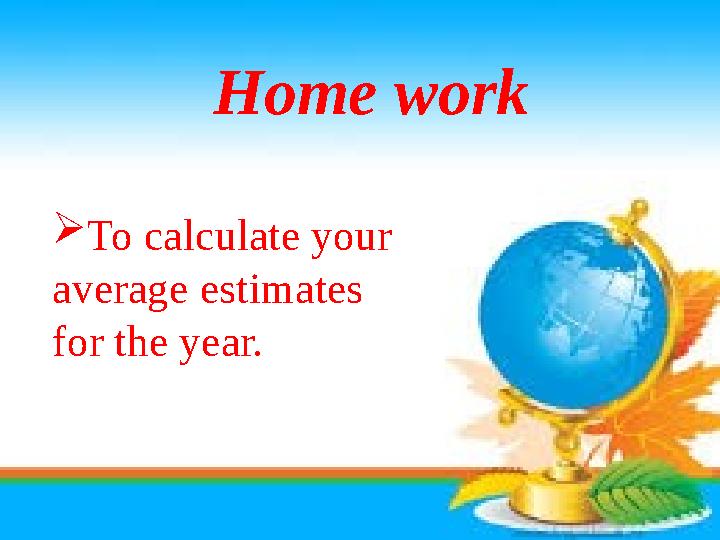 Home work

➢To calculate your average estimates for the year.